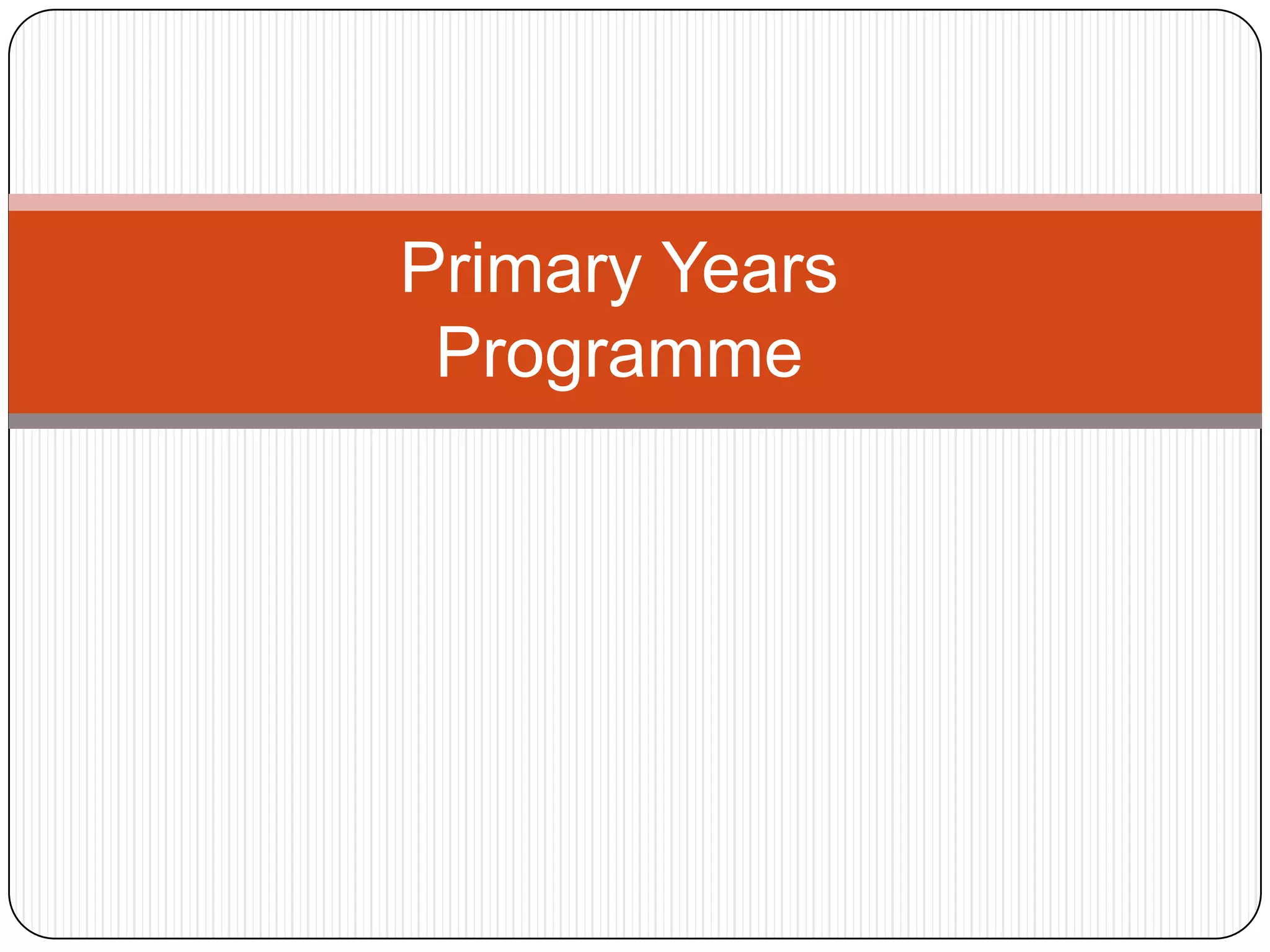 Primary Years Programme